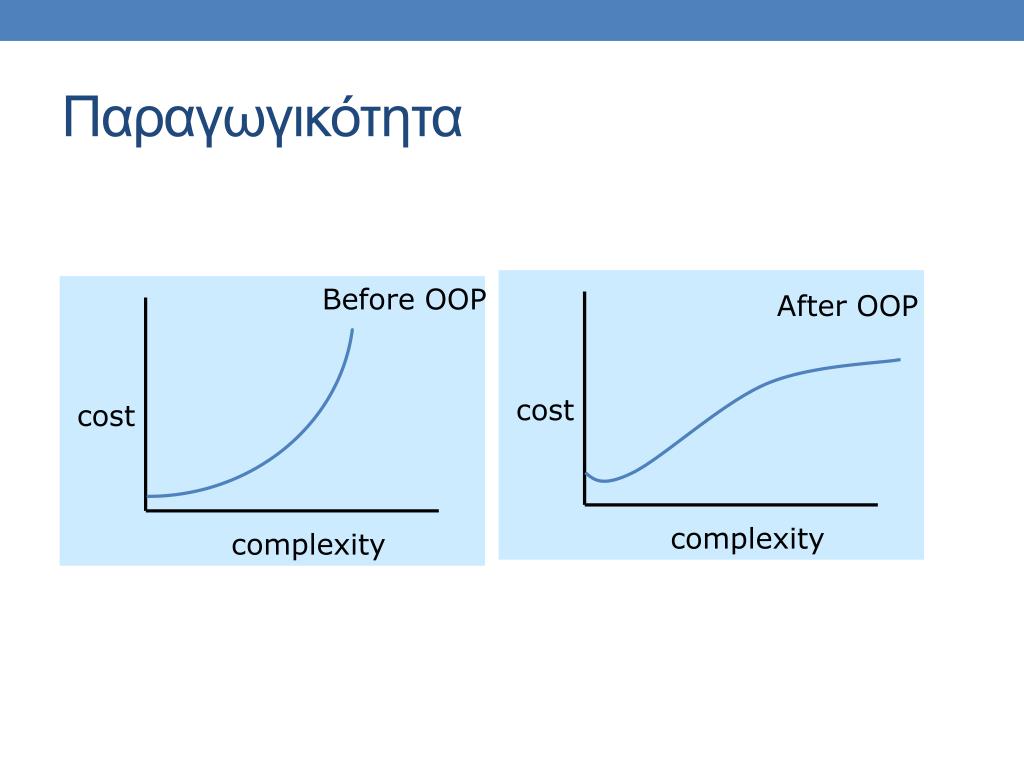 Παραγωγικότητα

Before OOP

cost

complexity

After OOP

cost

complexity